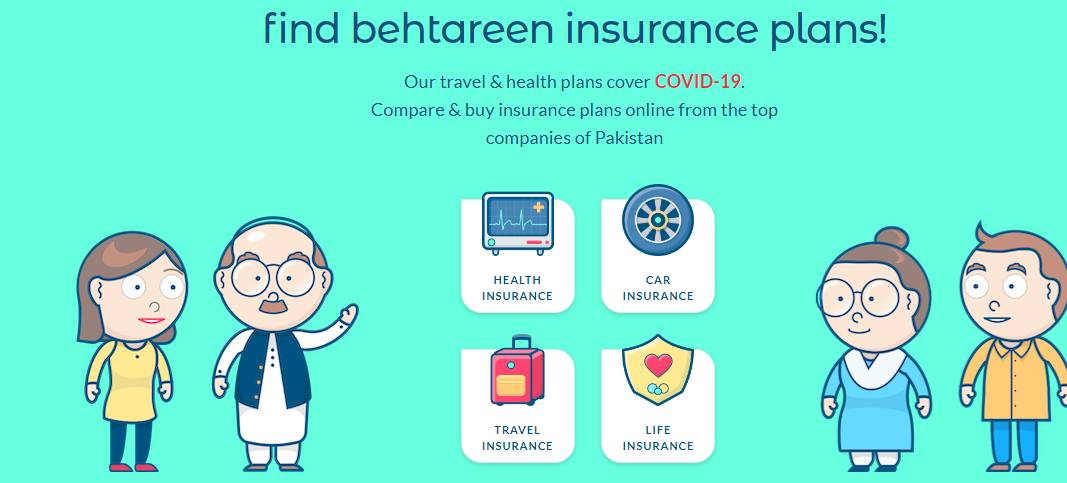 find behtareen insurance plans!

Our travel & health plans cover COVID-19. Compare & buy insurance plans online from the top companies of Pakistan

HEALTH INSURANCE

CAR INSURANCE

TRAVEL INSURANCE

LIFE INSURANCE